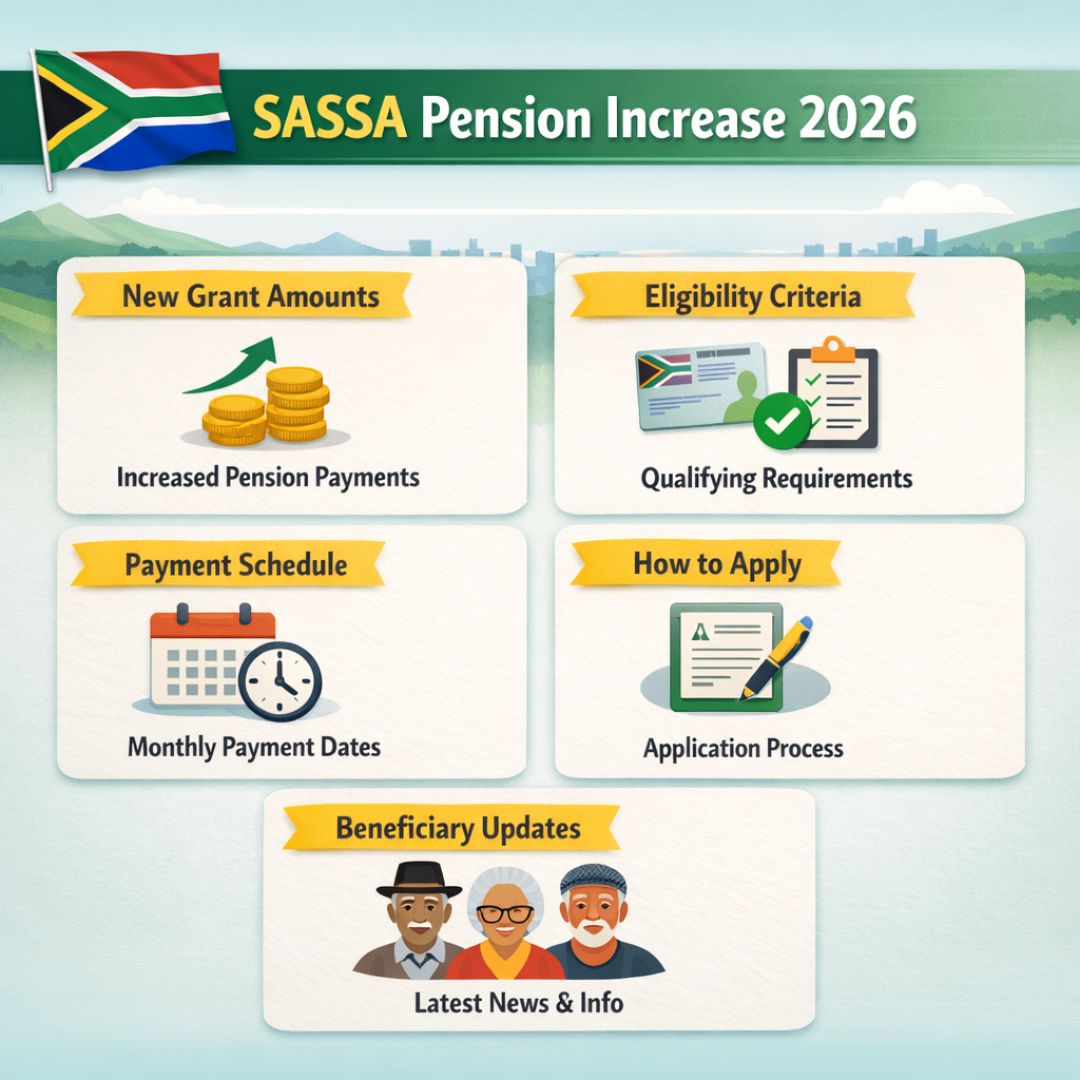 SASSA Pension Increase 2026

New Grant Amounts

Increased Pension Payments

Eligibility Criteria

Qualifying Requirements

Payment Schedule

Monthly Payment Dates

How to Apply

Application Process

Beneficiary Updates

Latest News & Info